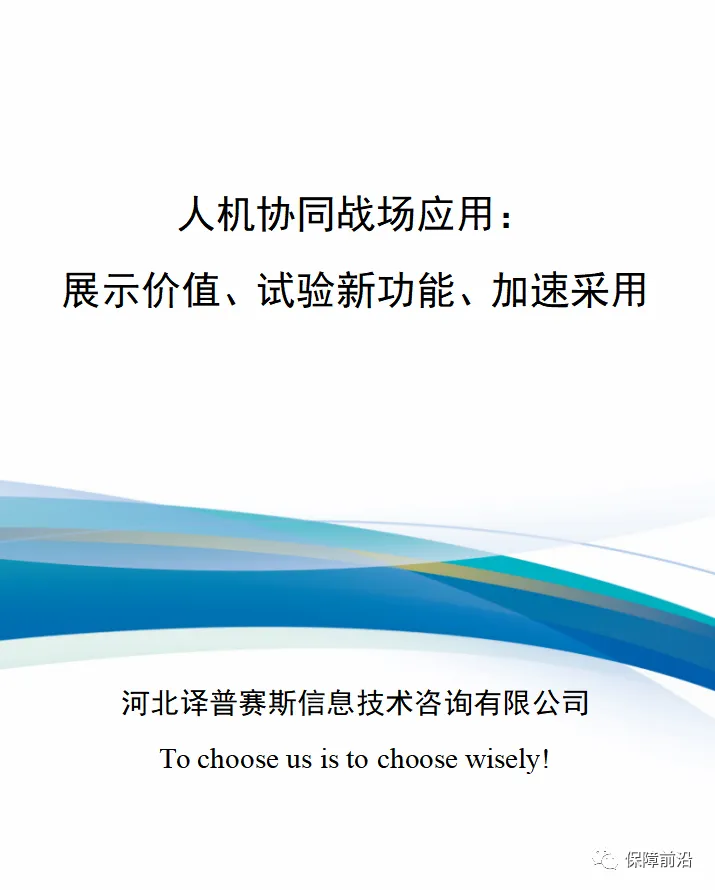 人机协同战场应用：
展示价值、试验新功能、加速采用

河北译普赛斯信息技术咨询有限公司

To choose us is to choose wisely!

保障前沿